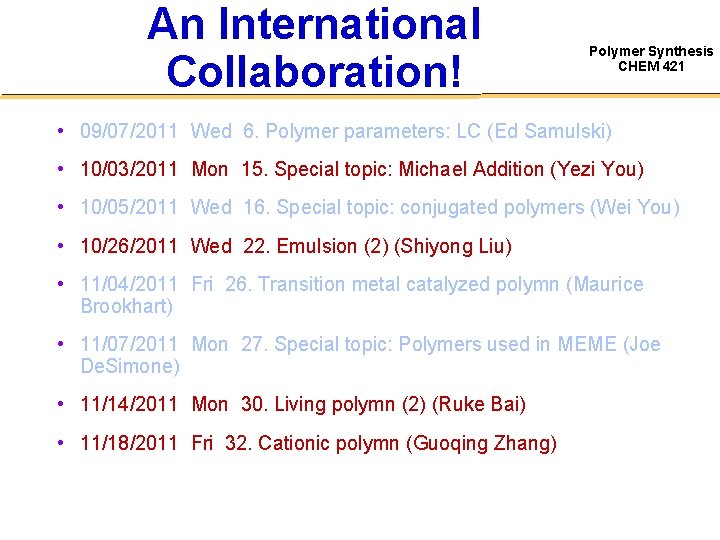 An International Collaboration!

Polymer Synthesis
CHEM 421

• 09/07/2011 Wed 6. Polymer parameters: LC (Ed Samulski)
• 10/03/2011 Mon 15. Special topic: Michael Addition (Yezi You)
• 10/05/2011 Wed 16. Special topic: conjugated polymers (Wei You)
• 10/26/2011 Wed 22. Emulsion (2) (Shiyong Liu)
• 11/04/2011 Fri 26. Transition metal catalyzed polymn (Maurice Brookhart)
• 11/07/2011 Mon 27. Special topic: Polymers used in MEME (Joe DeSimone)
• 11/14/2011 Mon 30. Living polymn (2) (Ruke Bai)
• 11/18/2011 Fri 32. Cationic polymn (Guoqing Zhang)